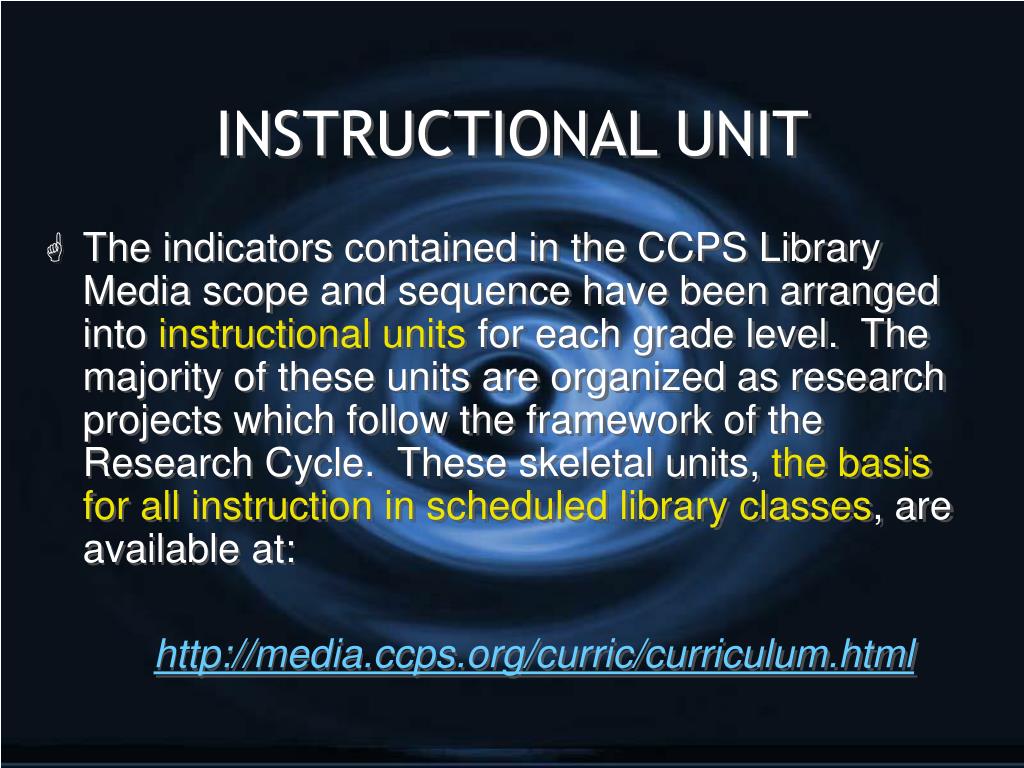 INSTRUCTIONAL UNIT

The indicators contained in the CCPS Library Media scope and sequence have been arranged into instructional units for each grade level. The majority of these units are organized as research projects which follow the framework of the Research Cycle. These skeletal units, the basis for all instruction in scheduled library classes, are available at:

http://media.ccps.org/curric/curriculum.html